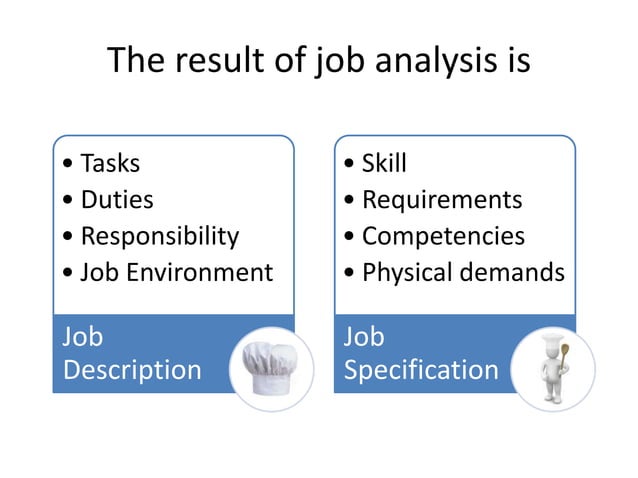 The result of job analysis is

• Tasks
• Duties
• Responsibility
• Job Environment

Job Description

• Skill
• Requirements
• Competencies
• Physical demands

Job Specification